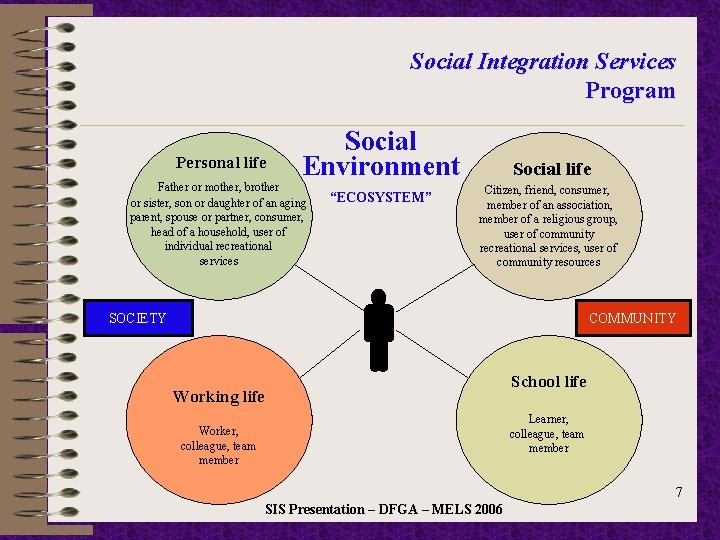 Social Integration Services Program

Social Environment

"ECOSYSTEM"

Personal life

Father or mother, brother or sister, son or daughter of an aging parent, spouse or partner, consumer, head of a household, user of individual recreational services

Social life

Citizen, friend, consumer, member of an association, member of a religious group, user of community recreational services, user of community resources

SOCIETY

COMMUNITY

Working life

Worker, colleague, team member

School life

Learner, colleague, team member

7

SIS Presentation – DFGA – MELS 2006